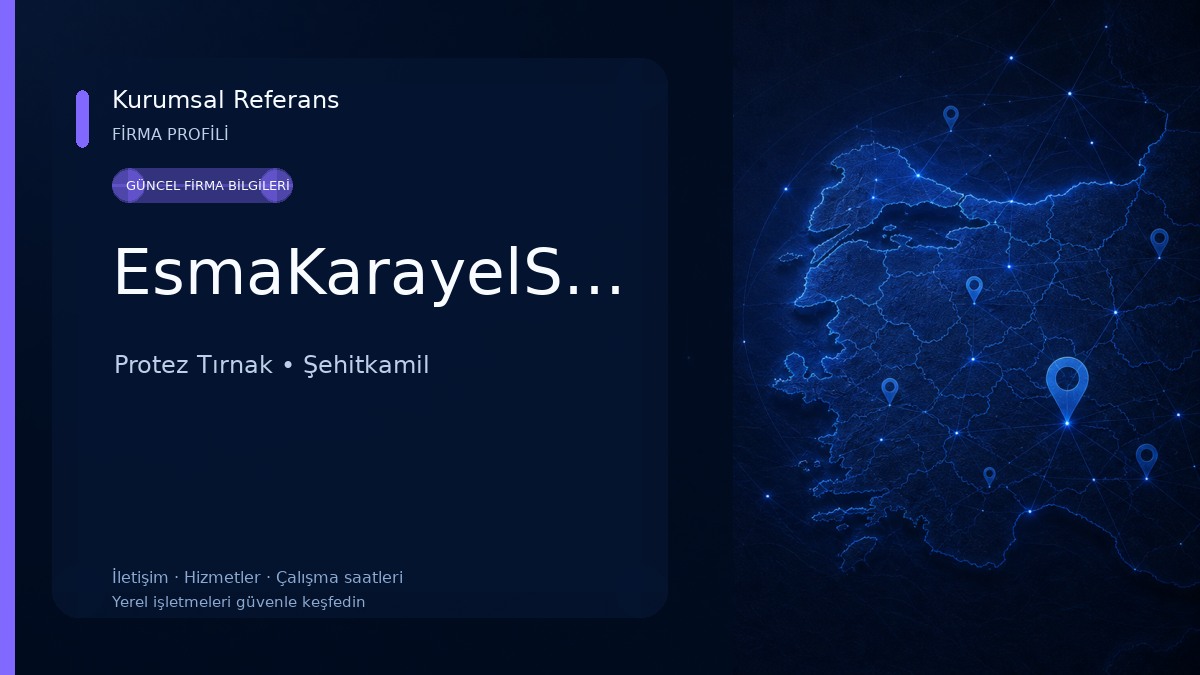 Kurumsal Referans
FİRMA PROFİLİ

GÜNCEL FİRMA BİLGİLERİ

EsmaKarayelS...

Protez Tırnak • Şehitkamil

İletişim · Hizmetler · Çalışma saatleri
Yerel işletmeleri güvenle keşfedin